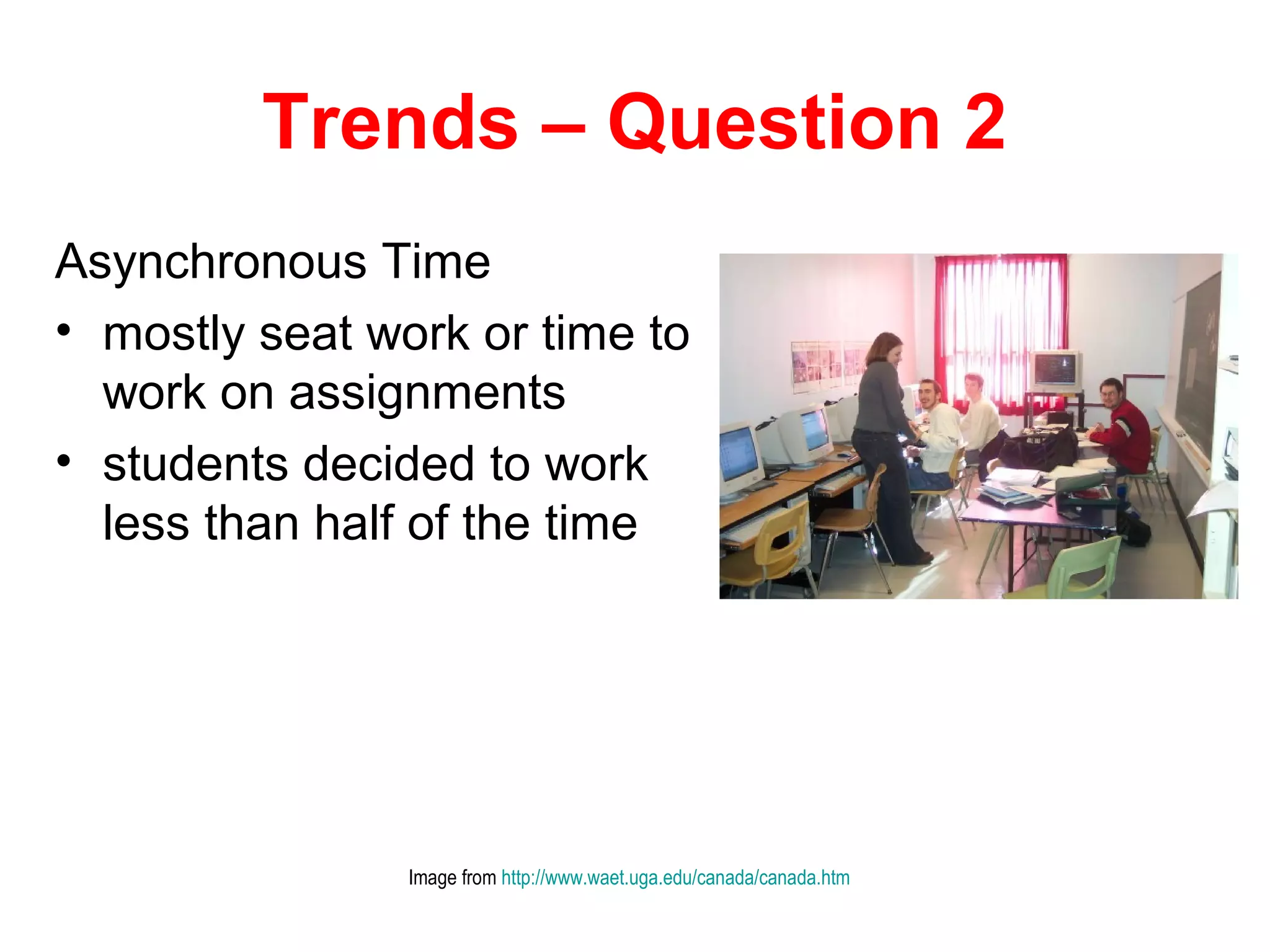 Trends – Question 2

Asynchronous Time

• mostly seat work or time to work on assignments

• students decided to work less than half of the time

Image from http://www.waet.uga.edu/canada/canada.htm